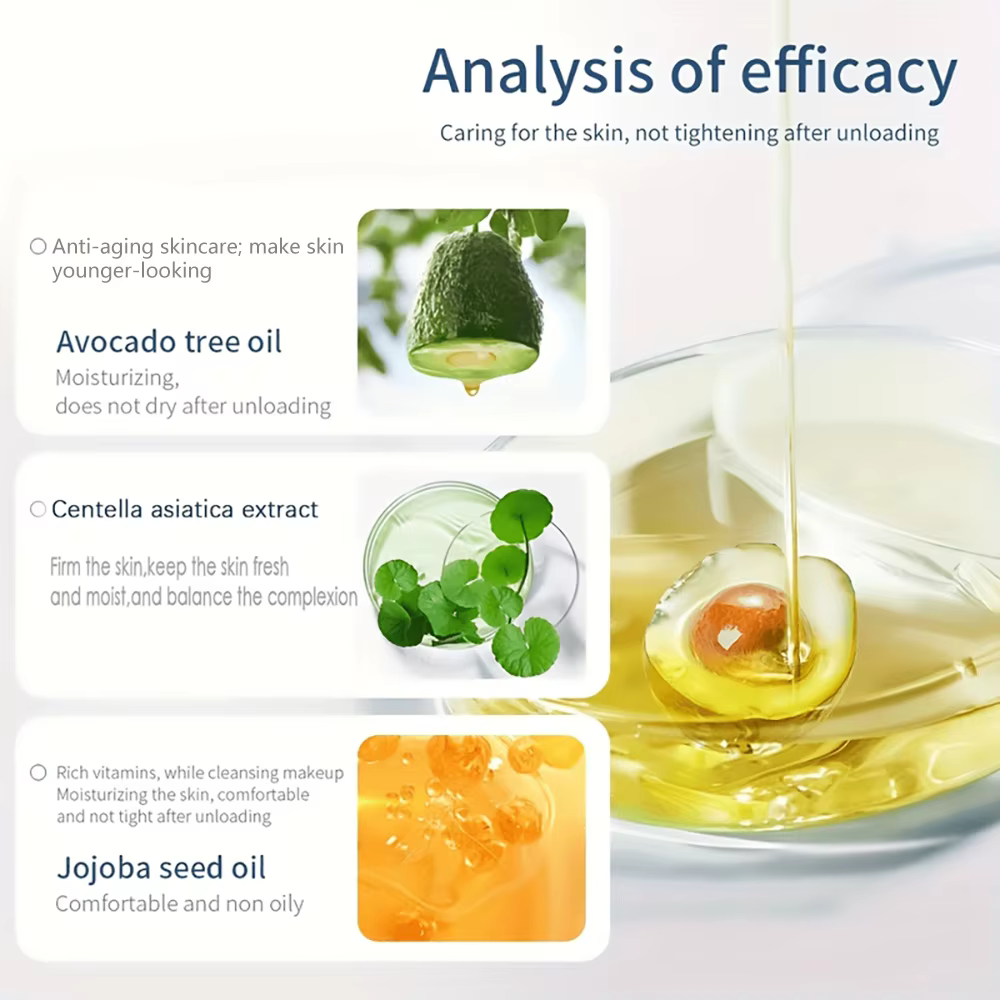 Analysis of efficacy

Caring for the skin, not tightening after unloading

Anti-aging skincare; make skin younger-looking

Avocado tree oil

Moisturizing, does not dry after unloading

Centella asiatica extract

Firm the skin,keep the skin fresh and moist,and balance the complexion

Rich vitamins, while cleansing makeup Moisturizing the skin, comfortable and not tight after unloading

Jojoba seed oil

Comfortable and non oily